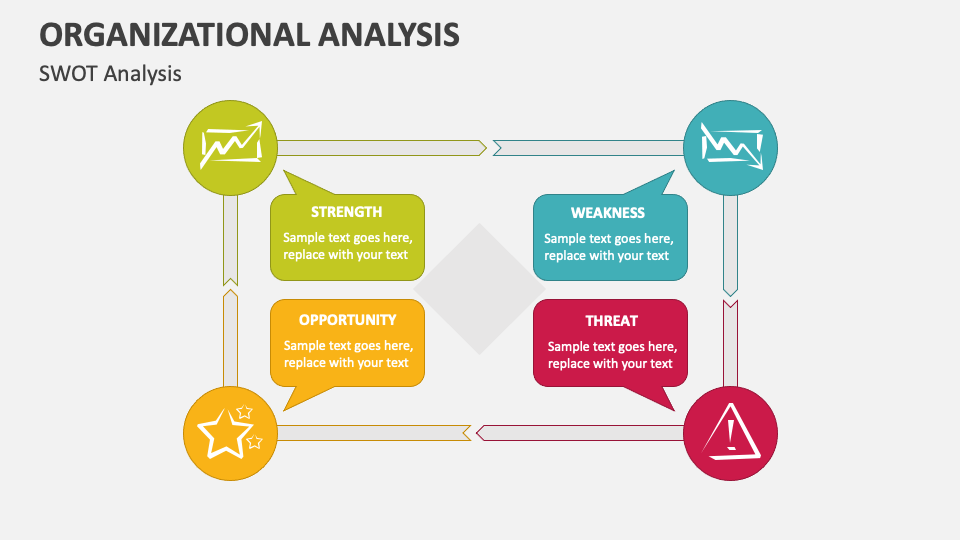 ORGANIZATIONAL ANALYSIS

SWOT Analysis

STRENGTH

Sample text goes here, replace with your text

WEAKNESS

Sample text goes here, replace with your text

OPPORTUNITY

Sample text goes here, replace with your text

THREAT

Sample text goes here, replace with your text